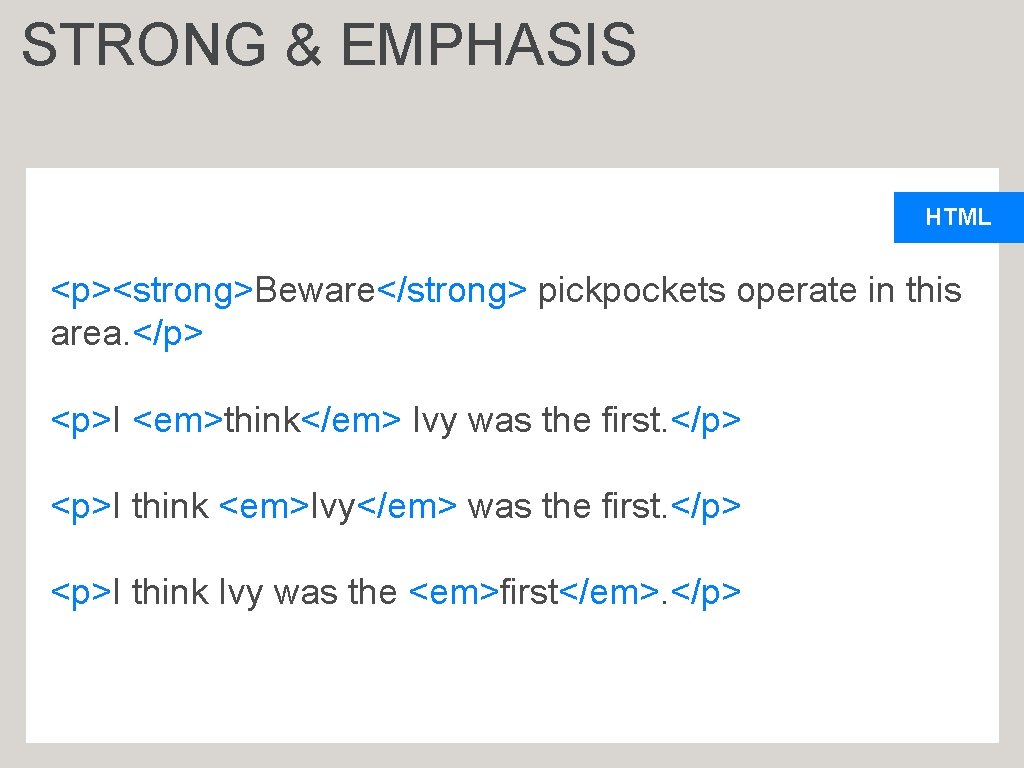 STRONG & EMPHASIS

HTML

<p><strong>Beware</strong> pickpockets operate in this area.</p>

<p>I <em>think</em> Ivy was the first.</p>

<p>I think <em>Ivy</em> was the first.</p>

<p>I think Ivy was the <em>first</em>.</p>